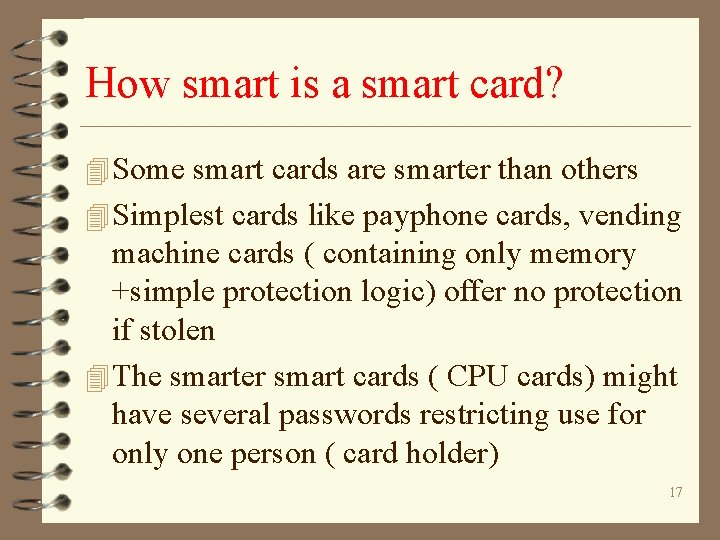 How smart is a smart card?

Some smart cards are smarter than others

Simplest cards like payphone cards, vending machine cards ( containing only memory +simple protection logic) offer no protection if stolen

The smarter smart cards ( CPU cards) might have several passwords restricting use for only one person ( card holder)

17